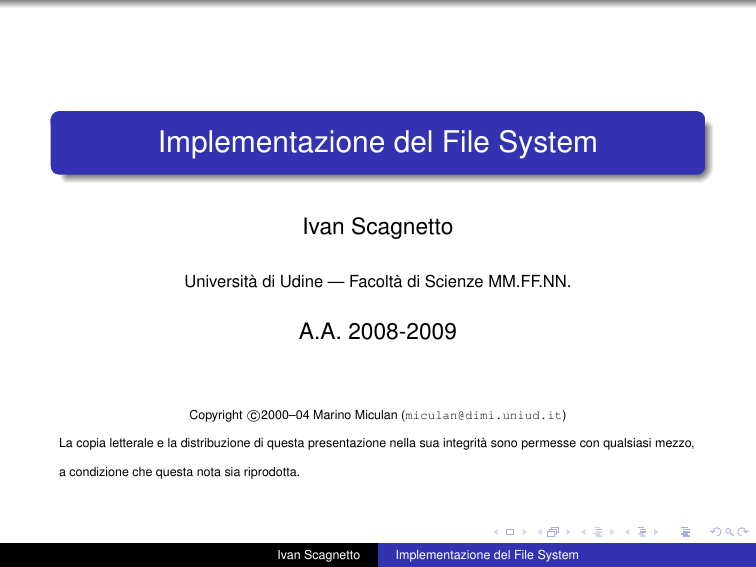 Implementazione del File System

Ivan Scagnetto

Università di Udine — Facoltà di Scienze MM.FF.NN.

A.A. 2008-2009

Copyright ©2000–04 Marino Miculan (miculan@dimi.uniud.it)

La copia letterale e la distribuzione di questa presentazione nella sua integrità sono permesse con qualsiasi mezzo, a condizione che questa nota sia riprodotta.

Ivan Scagnetto Implementazione del File System